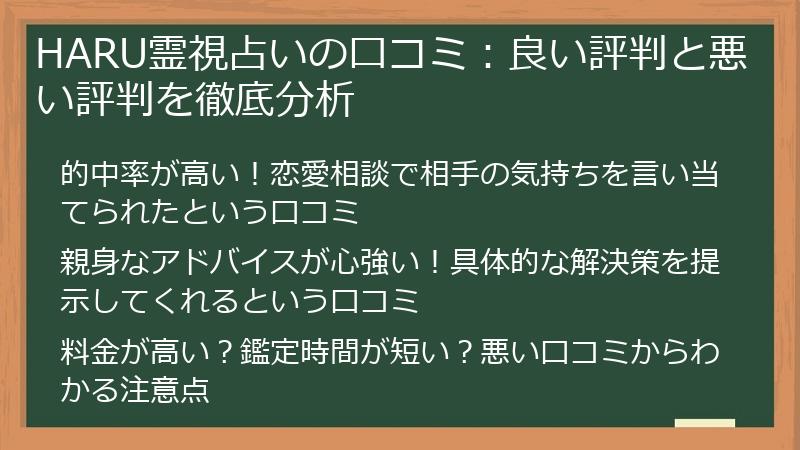 HARU霊視占いの口コミ：良い評判と悪い評判を徹底分析

的中率が高い！恋愛相談で相手の気持ちを言い当てられたという口コミ

親身なアドバイスが心強い！具体的な解決策を提示してくれるという口コミ

料金が高い？鑑定時間が短い？悪い口コミからわかる注意点